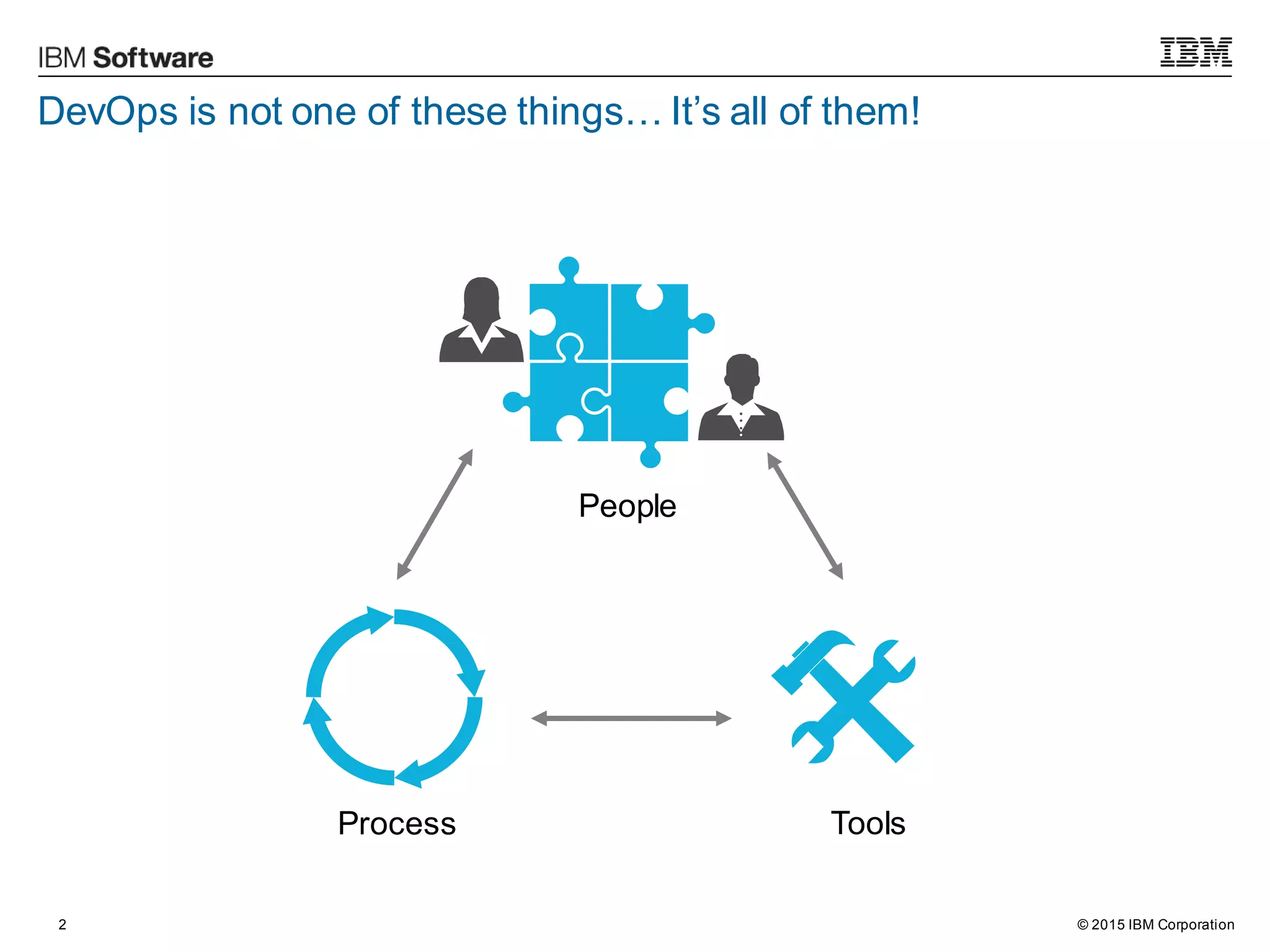 IBM Software

IBM

DevOps is not one of these things… It's all of them!

People

Process

Tools

2

© 2015 IBM Corporation